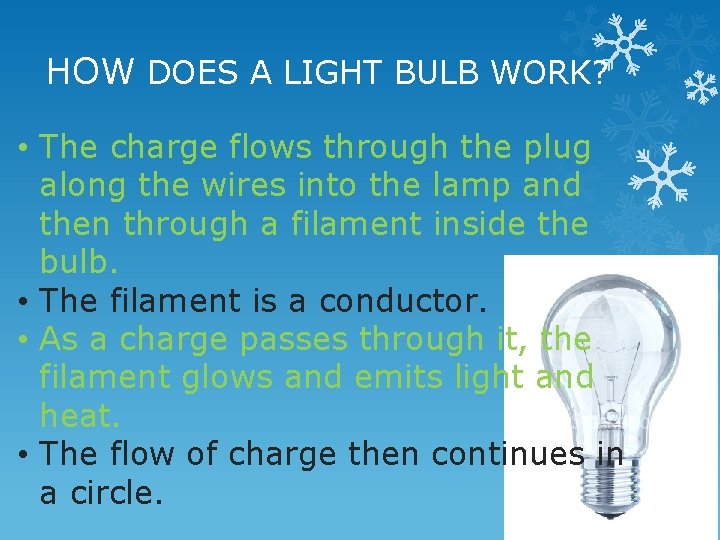 HOW DOES A LIGHT BULB WORK?

• The charge flows through the plug along the wires into the lamp and then through a filament inside the bulb.
• The filament is a conductor.
• As a charge passes through it, the filament glows and emits light and heat.
• The flow of charge then continues in a circle.